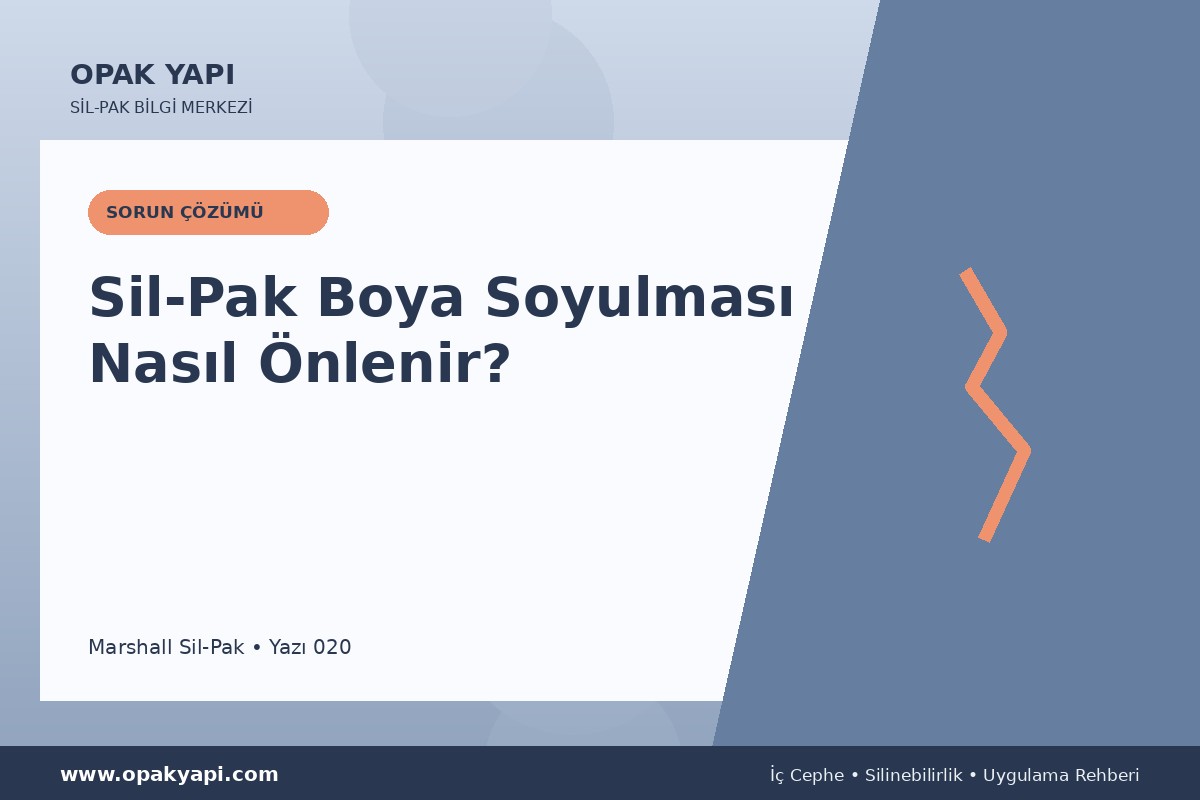 OPAK YAPI
SİL-PAK BİLGİ MERKEZİ

SORUN ÇÖZÜMÜ

Sil-Pak Boya Soyulması Nasıl Önlenir?

Marshall Sil-Pak • Yazı 020

www.opakyapi.com

İç Cephe • Silinebilirlik • Uygulama Rehberi